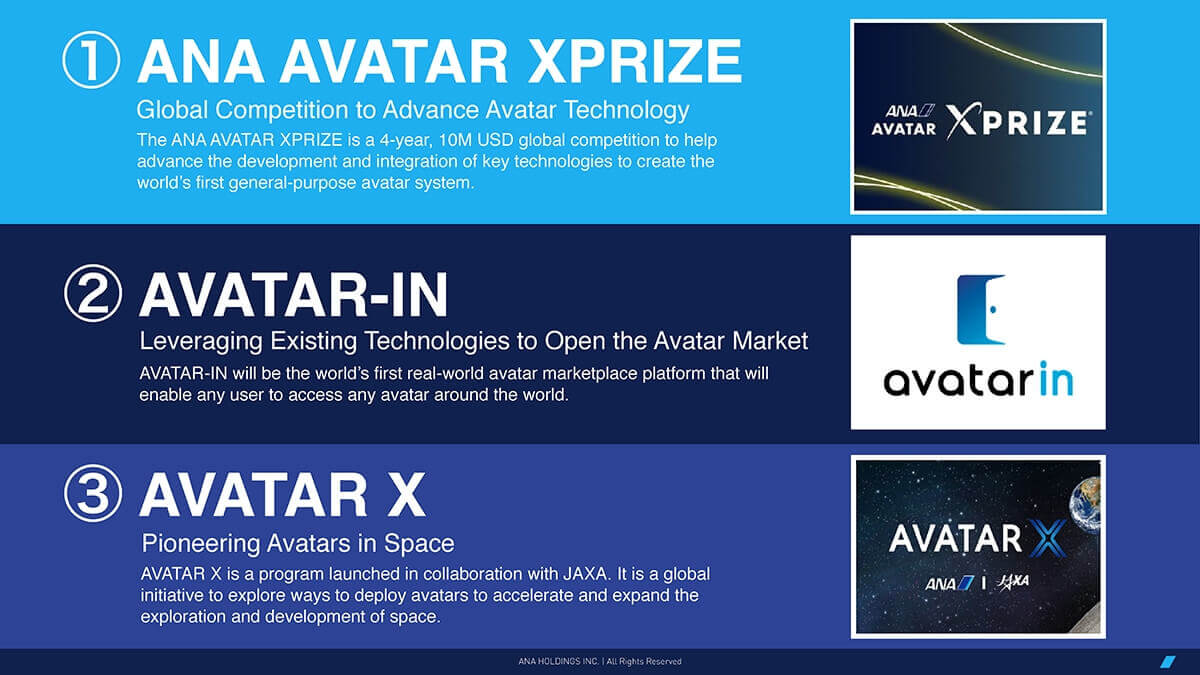 ① ANA AVATAR XPRIZE

Global Competition to Advance Avatar Technology

The ANA AVATAR XPRIZE is a 4-year, 10M USD global competition to help advance the development and integration of key technologies to create the world's first general-purpose avatar system.

ANA AVATAR XPRIZE

② AVATAR-IN

Leveraging Existing Technologies to Open the Avatar Market

AVATAR-IN will be the world's first real-world avatar marketplace platform that will enable any user to access any avatar around the world.

avatarin

③ AVATAR X

Pioneering Avatars in Space

AVATAR X is a program launched in collaboration with JAXA. It is a global initiative to explore ways to deploy avatars to accelerate and expand the exploration and development of space.

AVATAR X

ANA | JAXA

ANA HOLDINGS INC. | All Rights Reserved